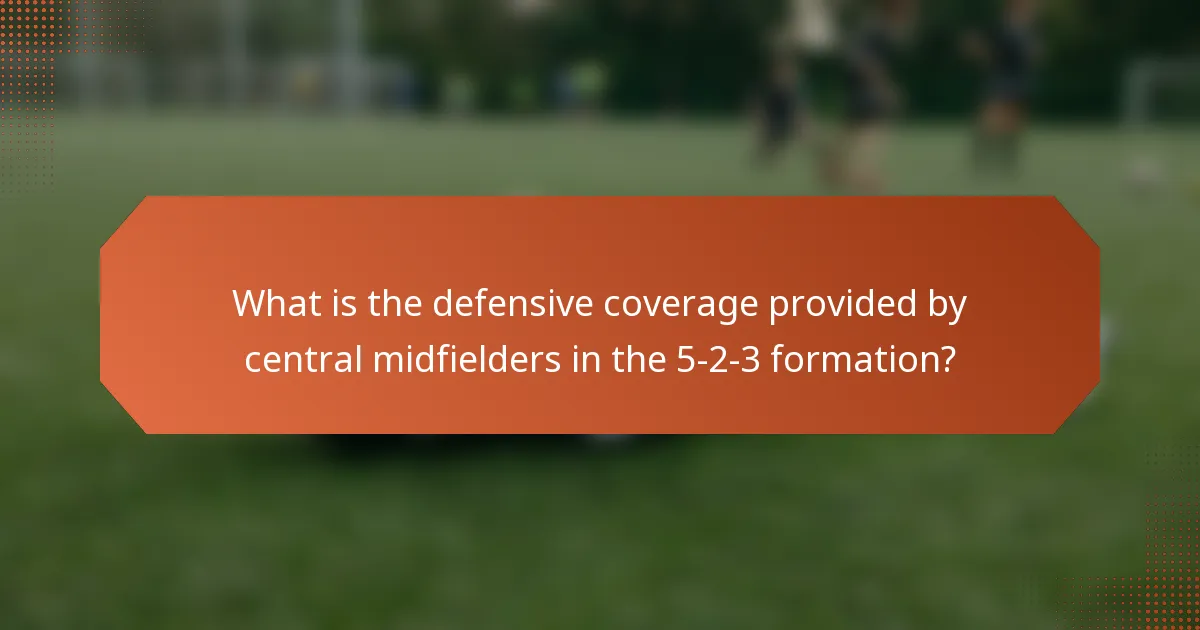 What is the defensive coverage provided by central midfielders in the 5-2-3 formation?